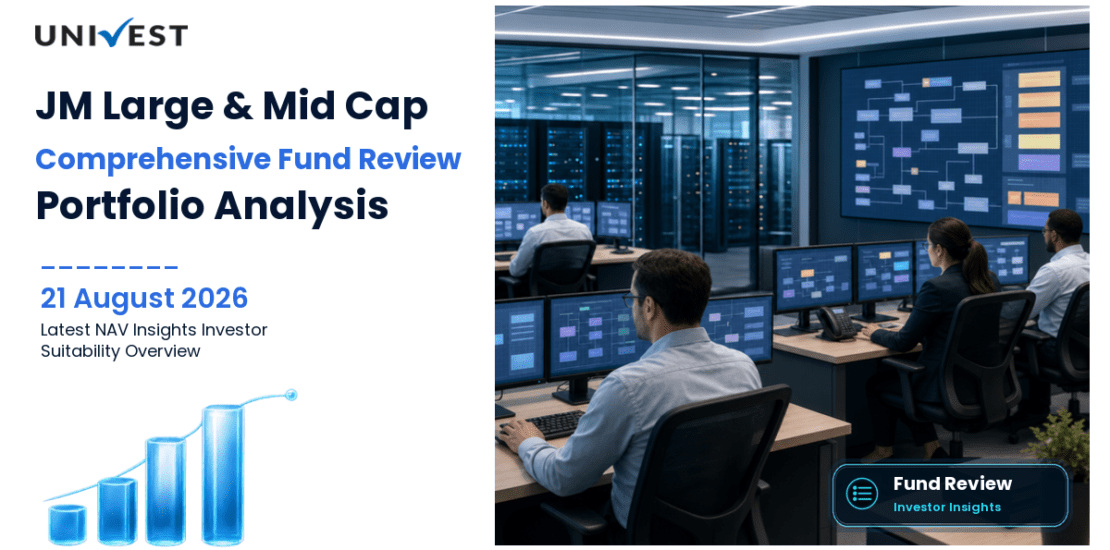 UNIVEST

JM Large & Mid Cap

Comprehensive Fund Review

Portfolio Analysis

21 August 2026

Latest NAV Insights Investor Suitability Overview

Fund Review

Investor Insights